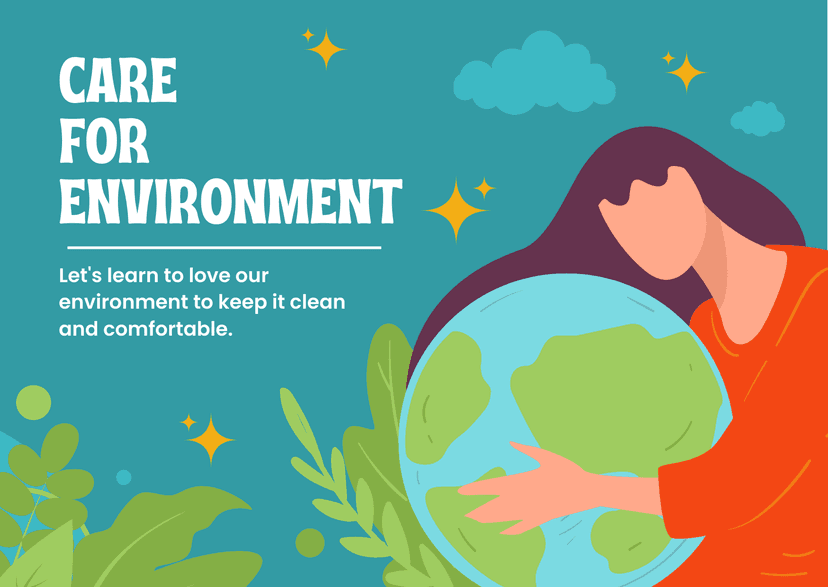 CARE FOR ENVIRONMENT

Let's learn to love our environment to keep it clean and comfortable.